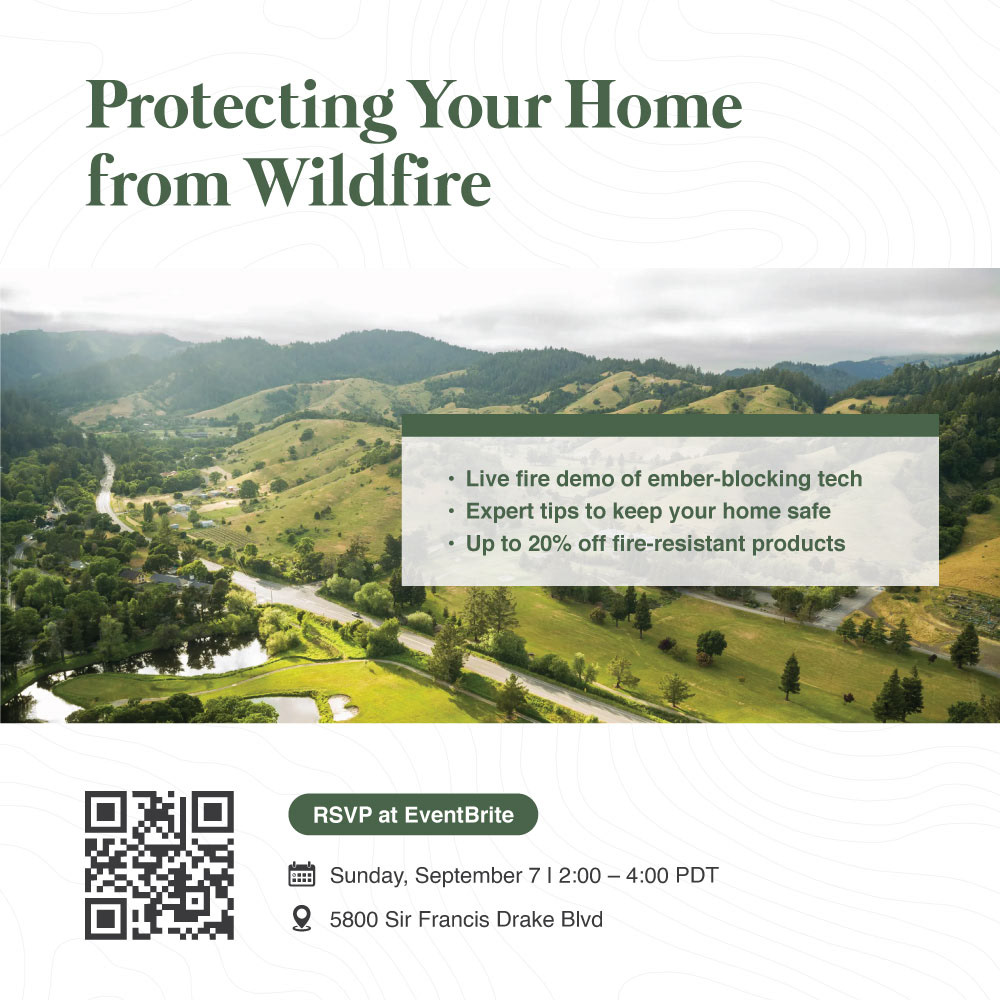 Protecting Your Home from Wildfire

• Live fire demo of ember-blocking tech
• Expert tips to keep your home safe
• Up to 20% off fire-resistant products

RSVP at EventBrite

Sunday, September 7 | 2:00 – 4:00 PDT

5800 Sir Francis Drake Blvd